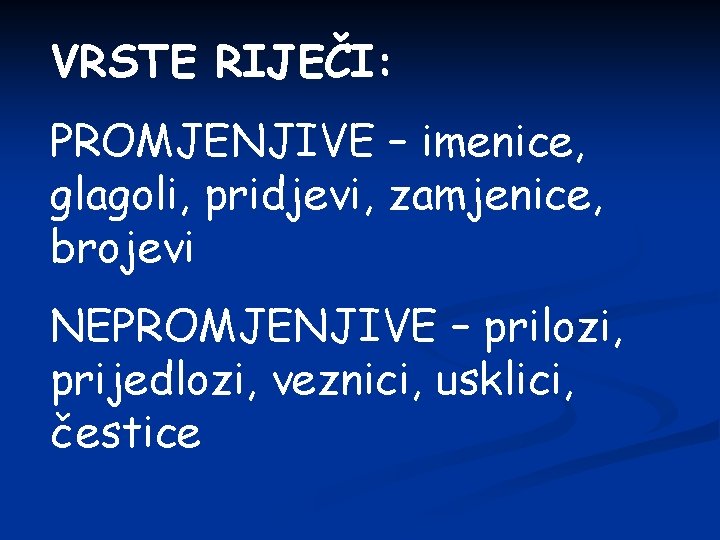 VRSTE RIJEČI:

PROMJENJIVE – imenice, glagoli, pridjevi, zamjenice, brojevi

NEPROMJENJIVE – prilozi, prijedlozi, veznici, usklici, čestice